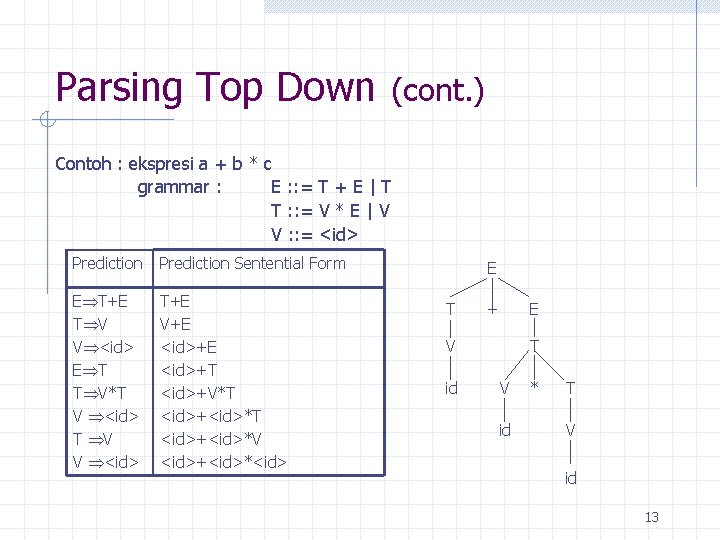 Parsing Top Down (cont.)

Contoh : ekspresi a + b * c
grammar : E ::= T + E | T
T ::= V * E | V
V ::= <id>

| Prediction | Prediction Sentential Form |
|---|---|
| E⇒T+E | T+E |
| T⇒V | V+E |
| V⇒<id> | <id>+E |
| E⇒T | <id>+T |
| T⇒V*T | <id>+V*T |
| V ⇒<id> | <id>+<id>*T |
| T ⇒V | <id>+<id>*V |
| V ⇒<id> | <id>+<id>*<id> |

E
T + E
V T
id V * T
id V
id

13